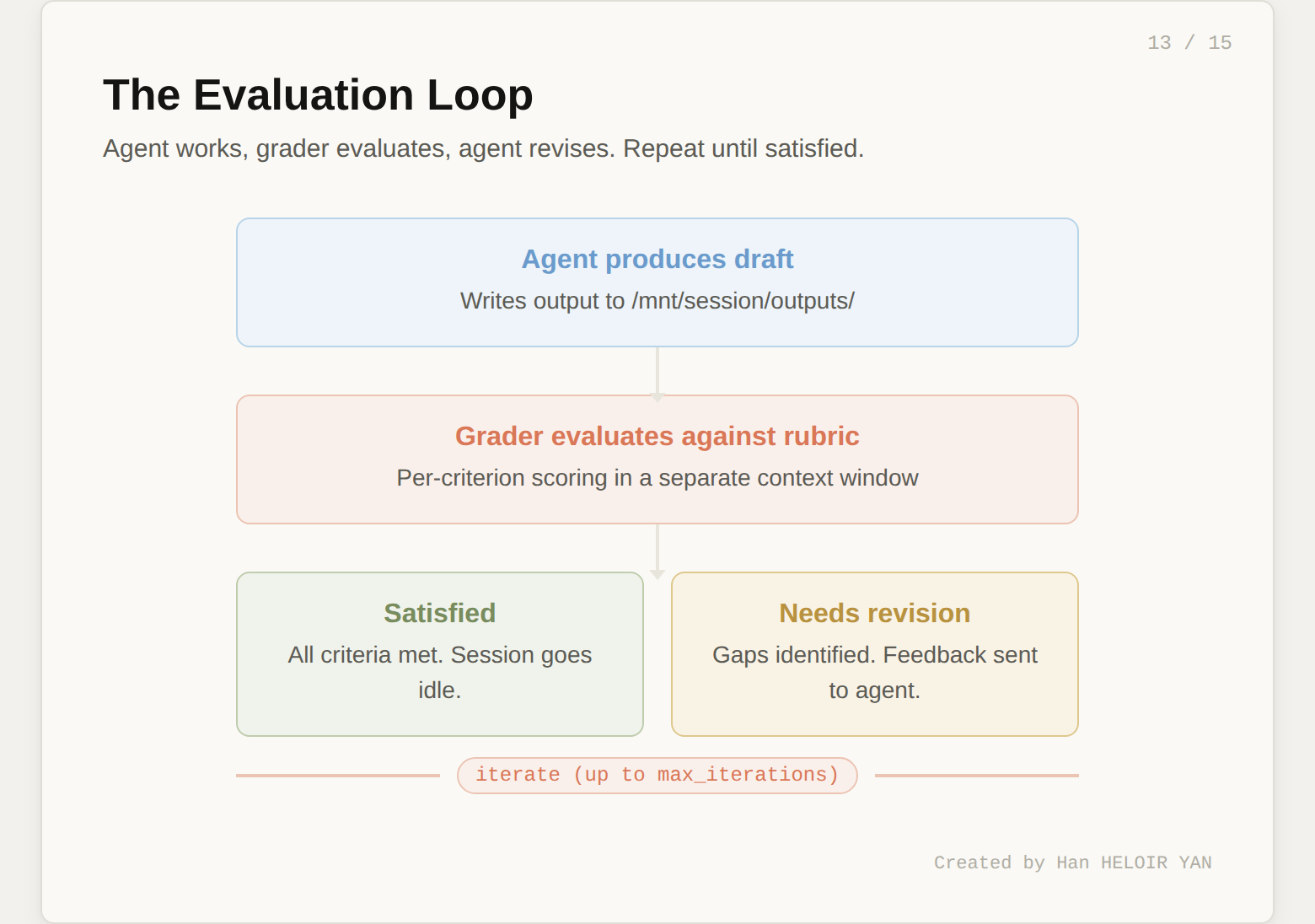 13 / 15

The Evaluation Loop

Agent works, grader evaluates, agent revises. Repeat until satisfied.

Agent produces draft

Writes output to /mnt/session/outputs/

Grader evaluates against rubric

Per-criterion scoring in a separate context window

Satisfied

All criteria met. Session goes idle.

Needs revision

Gaps identified. Feedback sent to agent.

iterate (up to max_iterations)

Created by Han HELOIR YAN